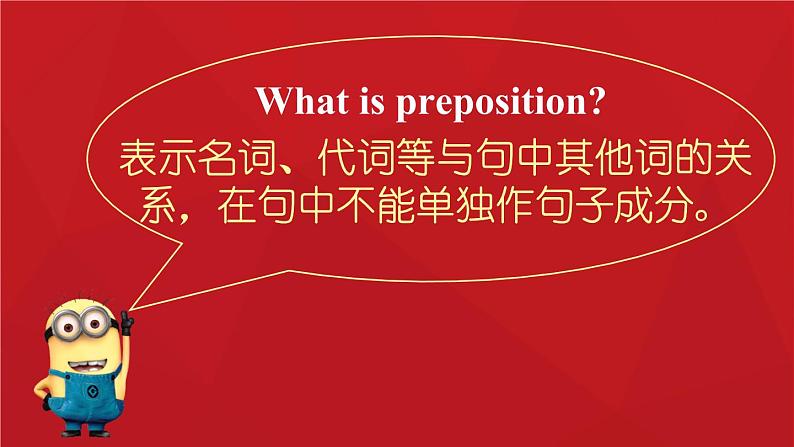 What is preposition?

表示名词、代词等与句中其他词的关系，在句中不能单独作句子成分。